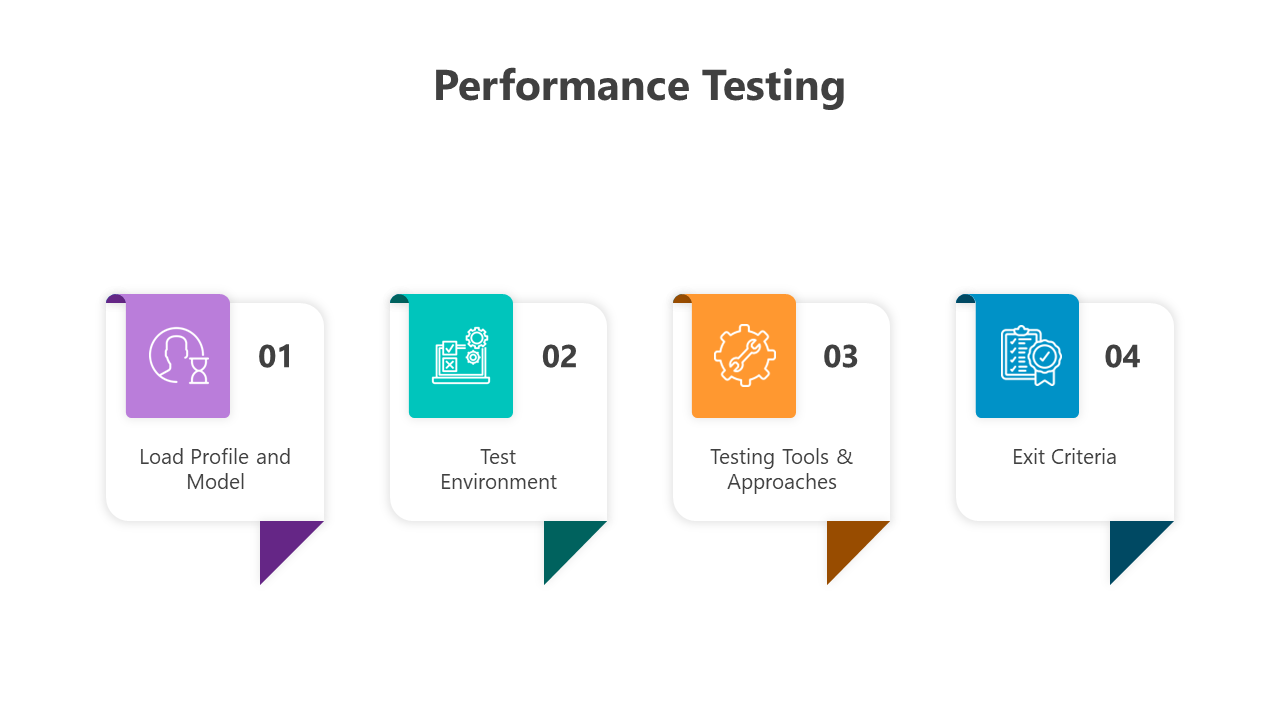 Performance Testing

01
Load Profile and Model

02
Test Environment

03
Testing Tools & Approaches

04
Exit Criteria